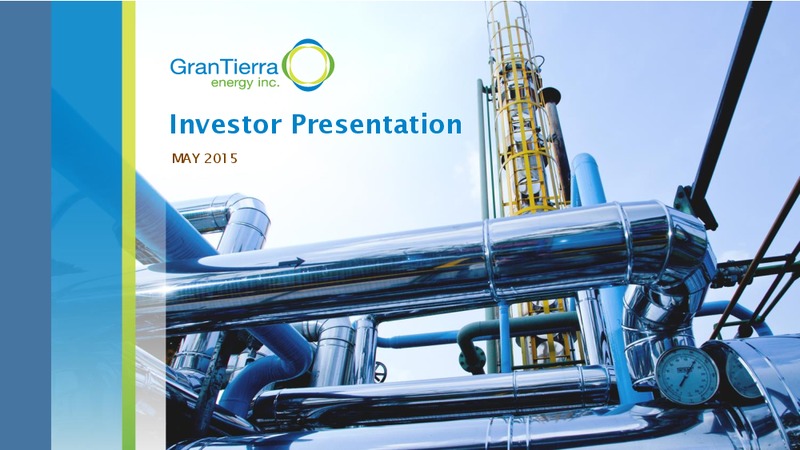 GranTierra
energy inc.

Investor Presentation

MAY 2015